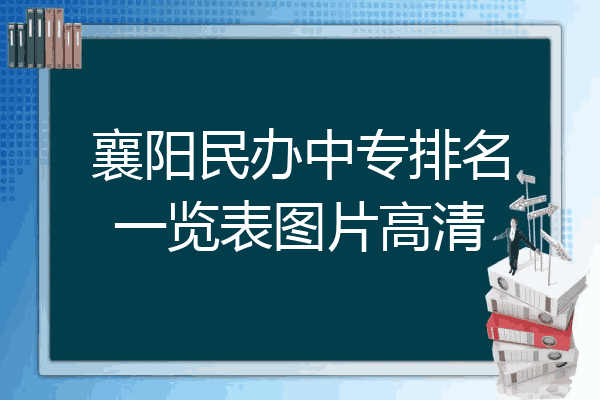 襄阳民办中专排名一览表图片高清